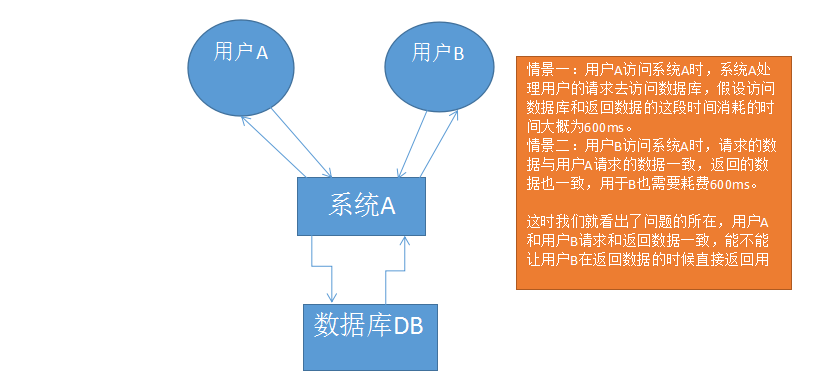 用户A

用户B

系统A

数据库DB

情景一：用户A访问系统A时，系统A处理用户的请求去访问数据库，假设访问数据库和返回数据的这段时间消耗的时间大概为600ms。
情景二：用户B访问系统A时，请求的数据与用户A请求的数据一致，返回的数据也一致，用于B也需要耗费600ms。

这时我们就看出了问题的所在，用户A和用户B请求和返回数据一致，能不能让用户B在返回数据的时候直接返回用